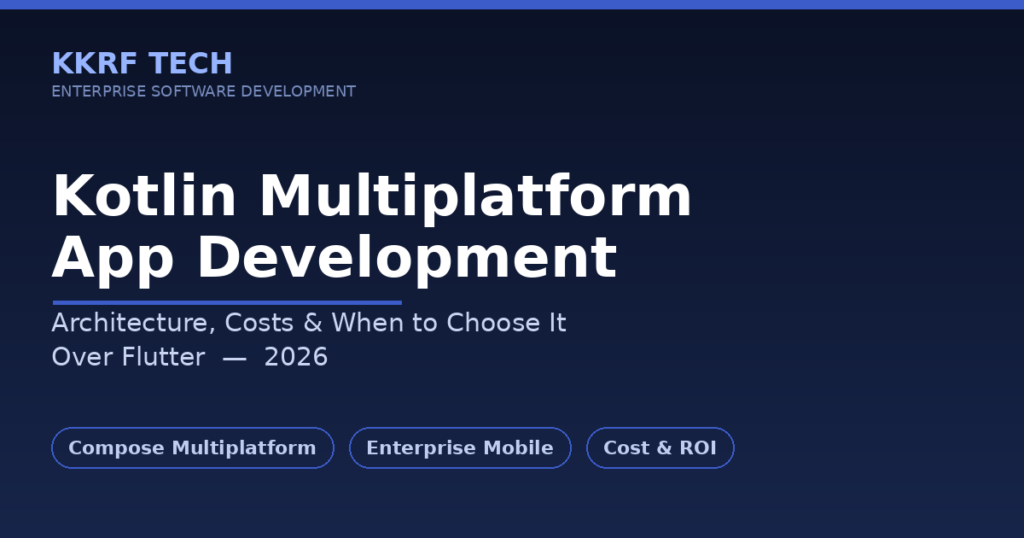 KKRF TECH
ENTERPRISE SOFTWARE DEVELOPMENT

Kotlin Multiplatform App Development

Architecture, Costs & When to Choose It Over Flutter — 2026

Compose Multiplatform
Enterprise Mobile
Cost & ROI